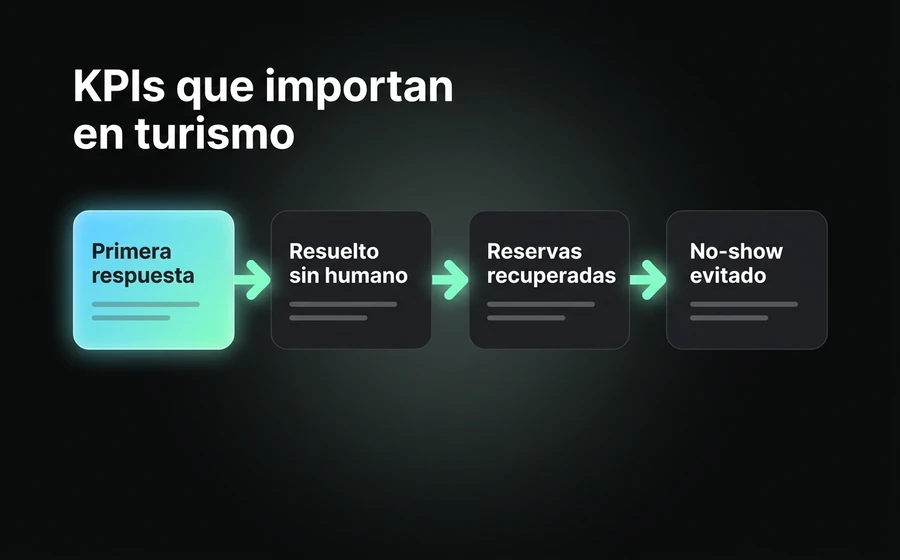 KPIs que importan en turismo

Primera respuesta

Resuelto sin humano

Reservas recuperadas

No-show evitado